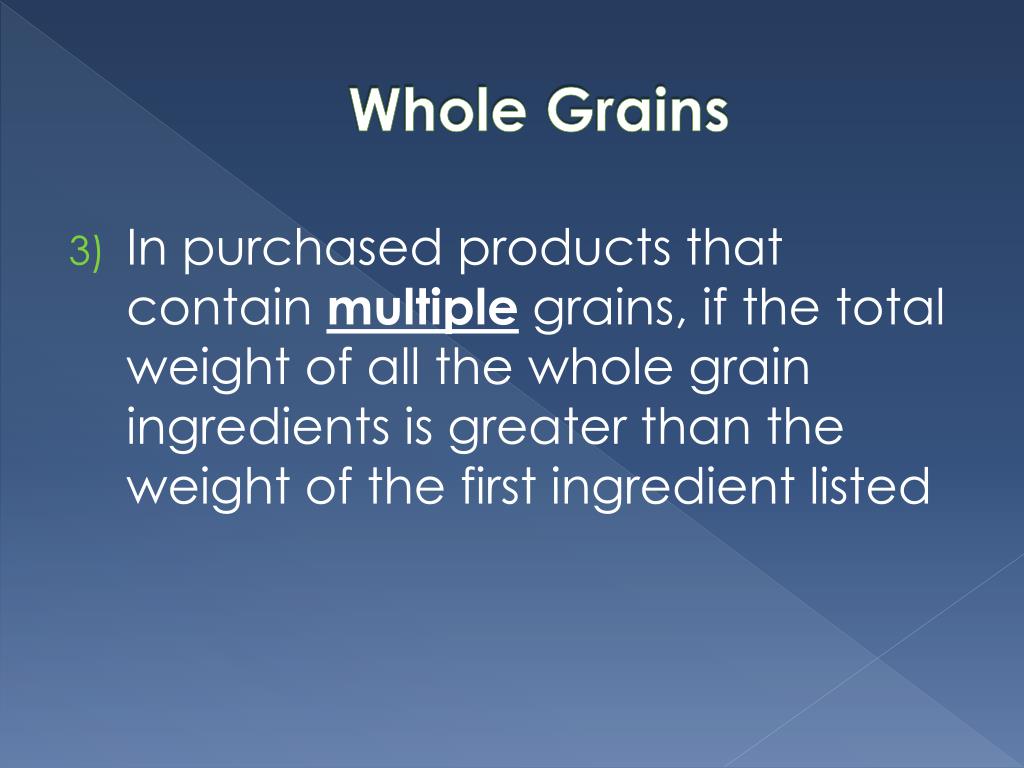 Whole Grains

3) In purchased products that contain multiple grains, if the total weight of all the whole grain ingredients is greater than the weight of the first ingredient listed